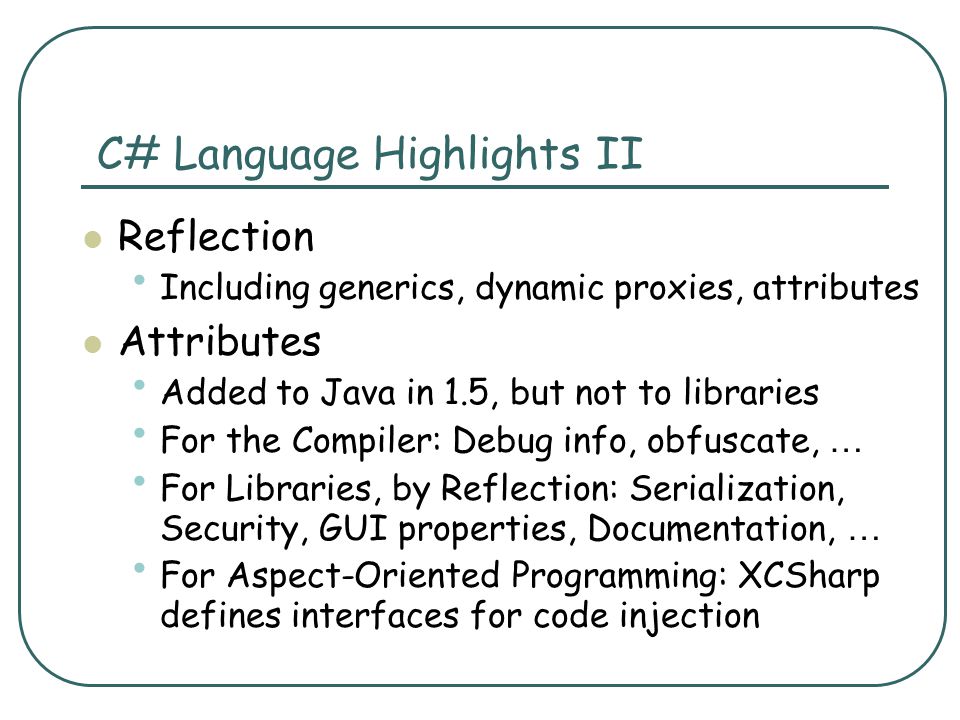 C# Language Highlights II

- Reflection
  - Including generics, dynamic proxies, attributes
- Attributes
  - Added to Java in 1.5, but not to libraries
  - For the Compiler: Debug info, obfuscate, …
  - For Libraries, by Reflection: Serialization, Security, GUI properties, Documentation, …
  - For Aspect-Oriented Programming: XCSharp defines interfaces for code injection